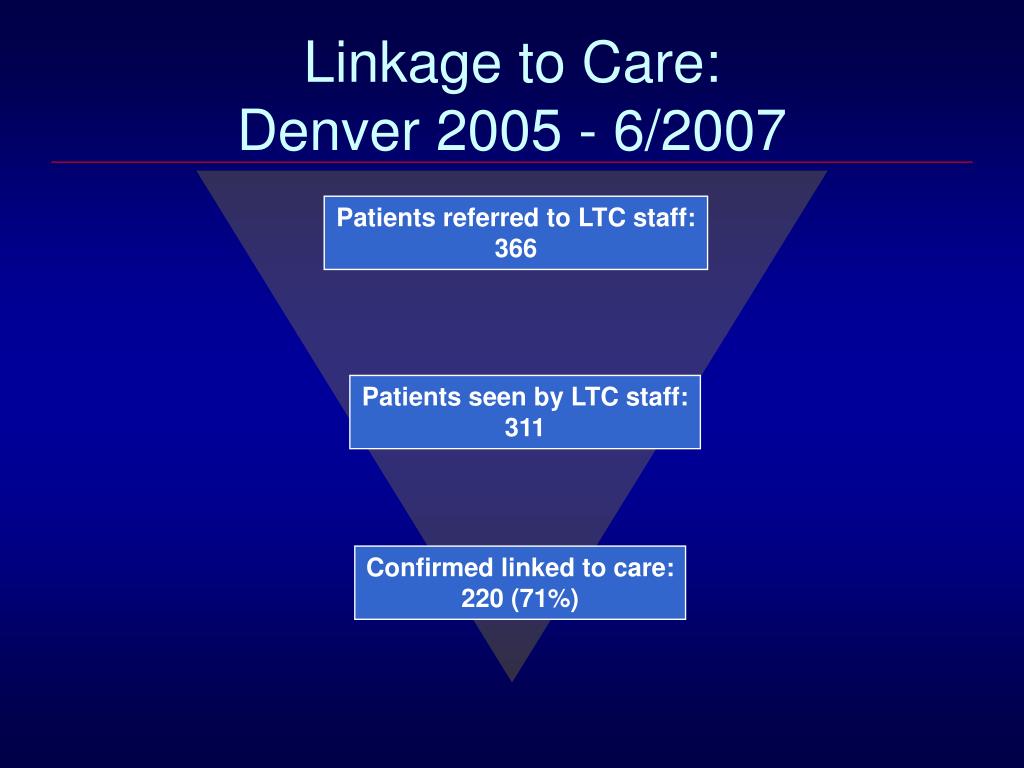 Linkage to Care:
Denver 2005 - 6/2007

Patients referred to LTC staff:
366

Patients seen by LTC staff:
311

Confirmed linked to care:
220 (71%)